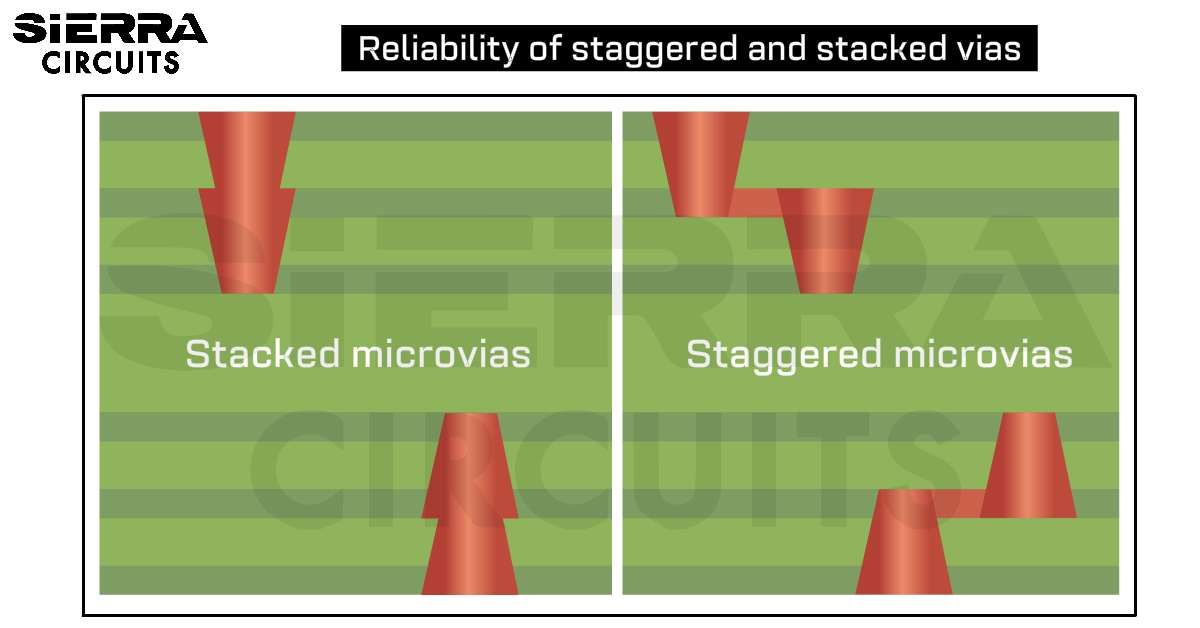 SiERRA CIRCUITS

Reliability of staggered and stacked vias

Stacked microvias

Staggered microvias

SiERRA CIRCUITS